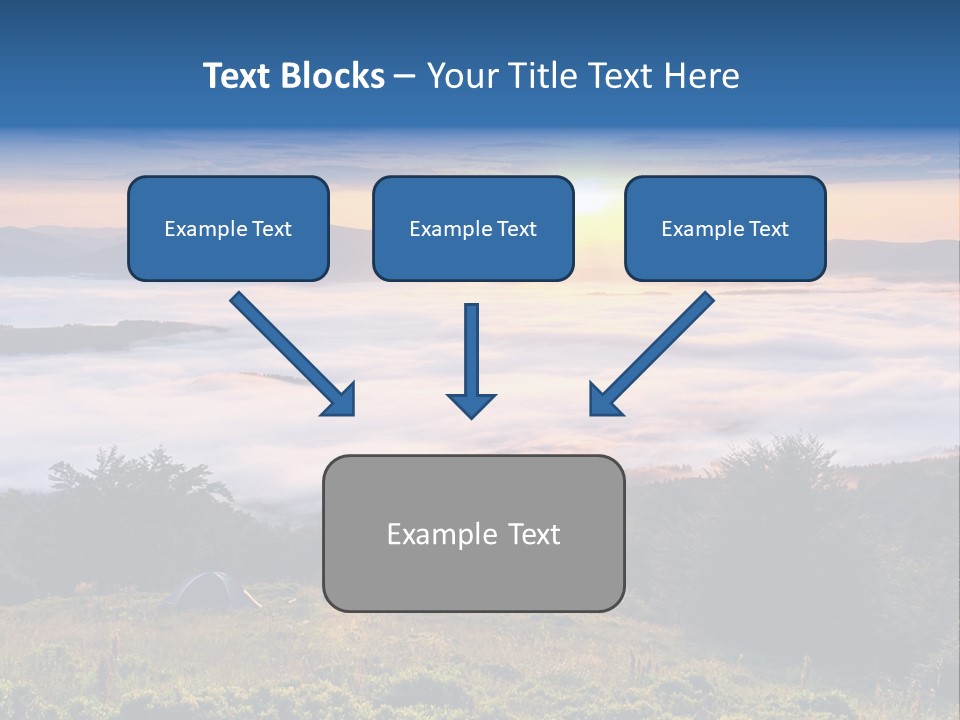 Text Blocks – Your Title Text Here

Example Text

Example Text

Example Text

Example Text